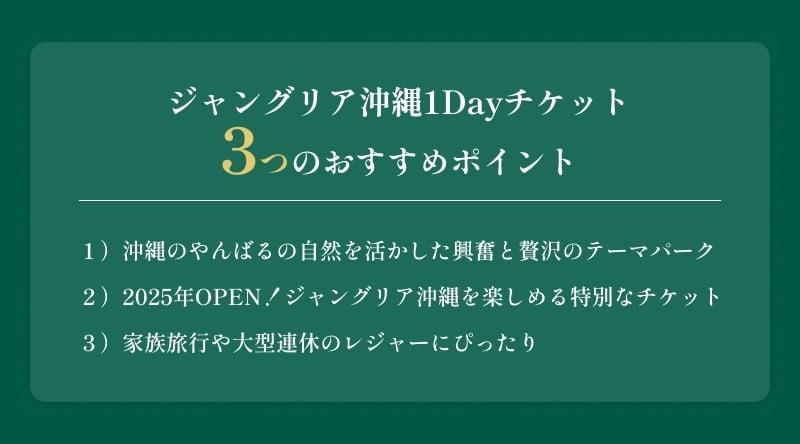 ジャングリア沖縄1Dayチケット
3つのおすすめポイント

1）沖縄のやんばるの自然を活かした興奮と贅沢のテーマパーク

2）2025年OPEN！ジャングリア沖縄を楽しめる特別なチケット

3）家族旅行や大型連休のレジャーにぴったり